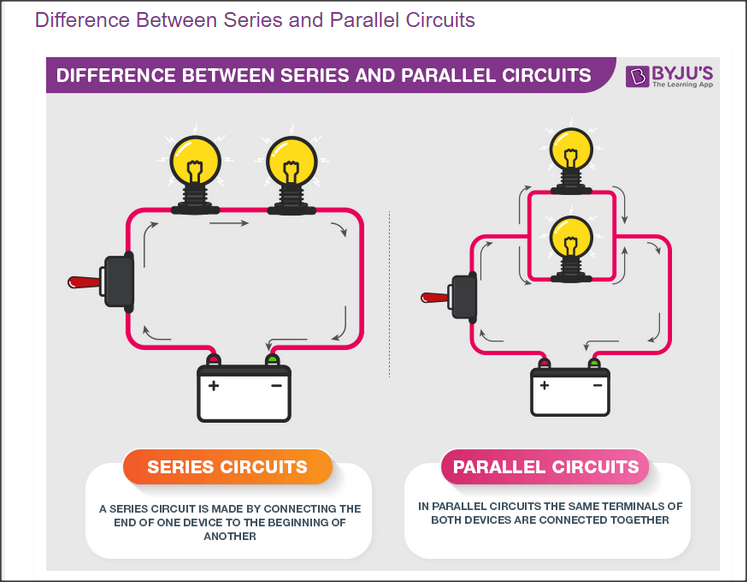 Difference Between Series and Parallel Circuits

DIFFERENCE BETWEEN SERIES AND PARALLEL CIRCUITS

BYJU'S
The Learning App

+ −

+ −

SERIES CIRCUITS

A SERIES CIRCUIT IS MADE BY CONNECTING THE END OF ONE DEVICE TO THE BEGINNING OF ANOTHER

PARALLEL CIRCUITS

IN PARALLEL CIRCUITS THE SAME TERMINALS OF BOTH DEVICES ARE CONNECTED TOGETHER